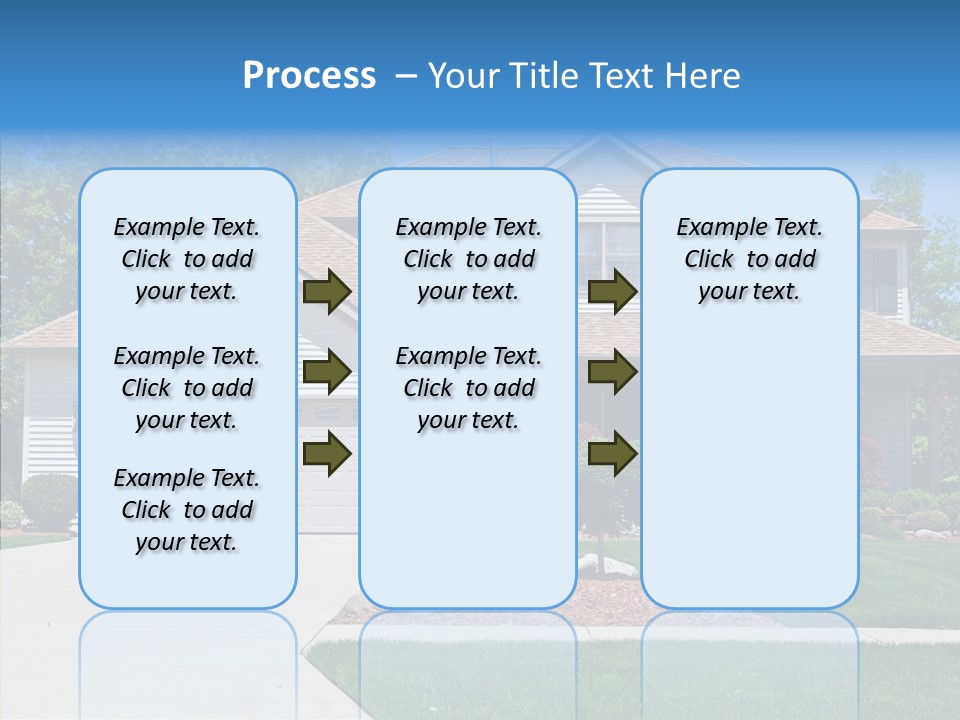 Process – Your Title Text Here

Example Text. Click to add your text.

Example Text. Click to add your text.

Example Text. Click to add your text.

Example Text. Click to add your text.

Example Text. Click to add your text.

Example Text. Click to add your text.